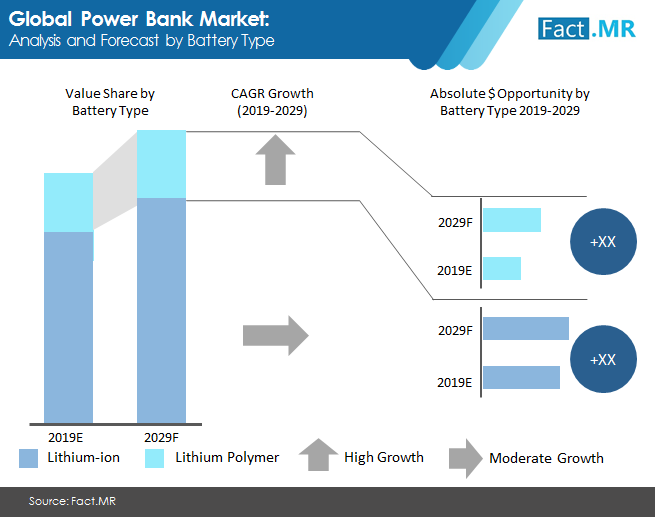 Global Power Bank Market:
Analysis and Forecast by Battery Type

Fact.MR

Value Share by Battery Type

CAGR Growth (2019-2029)

Absolute $ Opportunity by Battery Type 2019-2029

2029F

2019E

+XX

2029F

2019E

+XX

2019E

2029F

Lithium-ion

Lithium Polymer

High Growth

Moderate Growth

Source: Fact.MR